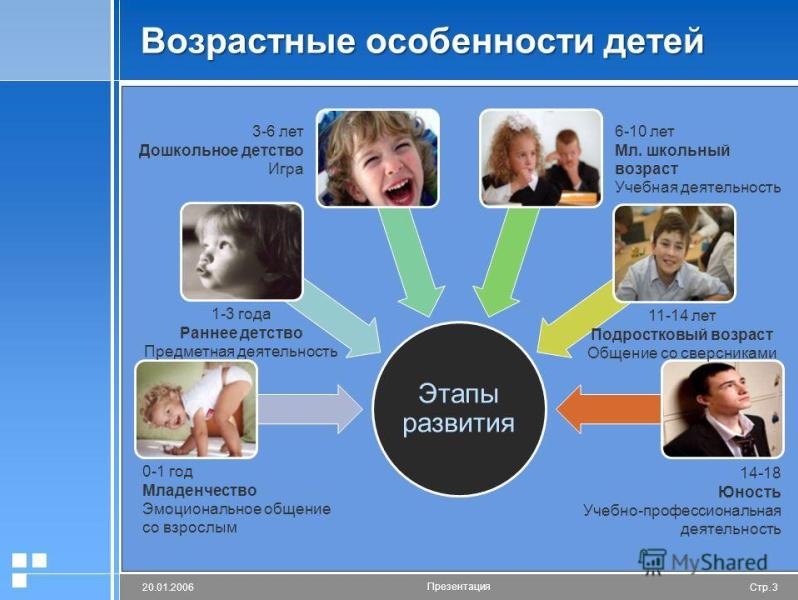 Возрастные особенности детей

3-6 лет
Дошкольное детство
Игра

6-10 лет
Мл. школьный возраст
Учебная деятельность

1-3 года
Раннее детство
Предметная деятельность

11-14 лет
Подростковый возраст
Общение со сверсниками

Этапы развития

0-1 год
Младенчество
Эмоциональное общение со взрослым

14-18
Юность
Учебно-профессиональная деятельность

MyShared

20.01.2006
Презентация
Стр. 3